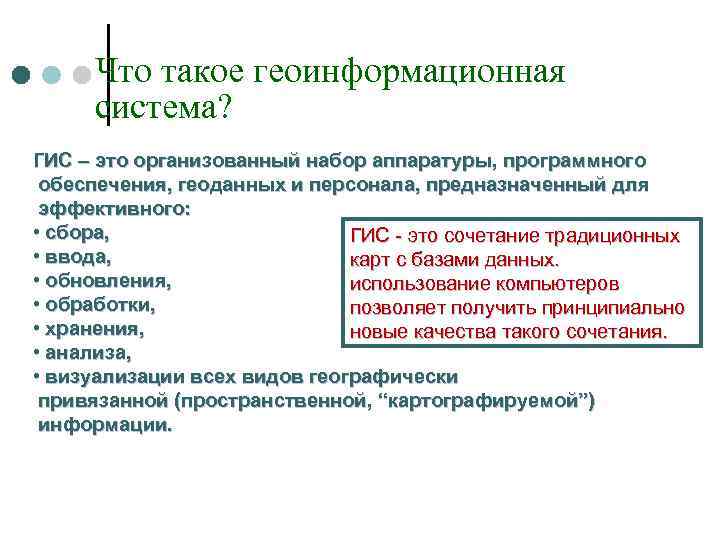 Что такое геоинформационная система?

ГИС – это организованный набор аппаратуры, программного обеспечения, геоданных и персонала, предназначенный для эффективного:
• сбора,
• ввода,
• обновления,
• обработки,
• хранения,
• анализа,
• визуализации всех видов географически привязанной (пространственной, “картографируемой”) информации.

ГИС - это сочетание традиционных карт с базами данных. использование компьютеров позволяет получить принципиально новые качества такого сочетания.